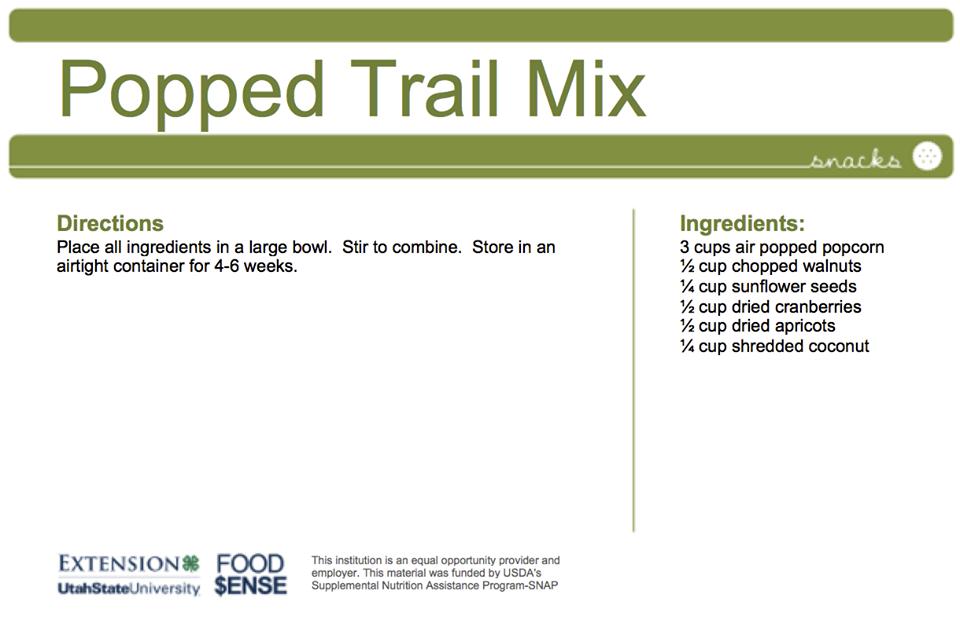 Popped Trail Mix

snacks

Directions
Place all ingredients in a large bowl. Stir to combine. Store in an airtight container for 4-6 weeks.

Ingredients:
3 cups air popped popcorn
½ cup chopped walnuts
¼ cup sunflower seeds
½ cup dried cranberries
½ cup dried apricots
¼ cup shredded coconut

EXTENSION
UtahStateUniversity

FOOD $ENSE

This institution is an equal opportunity provider and employer. This material was funded by USDA's Supplemental Nutrition Assistance Program-SNAP